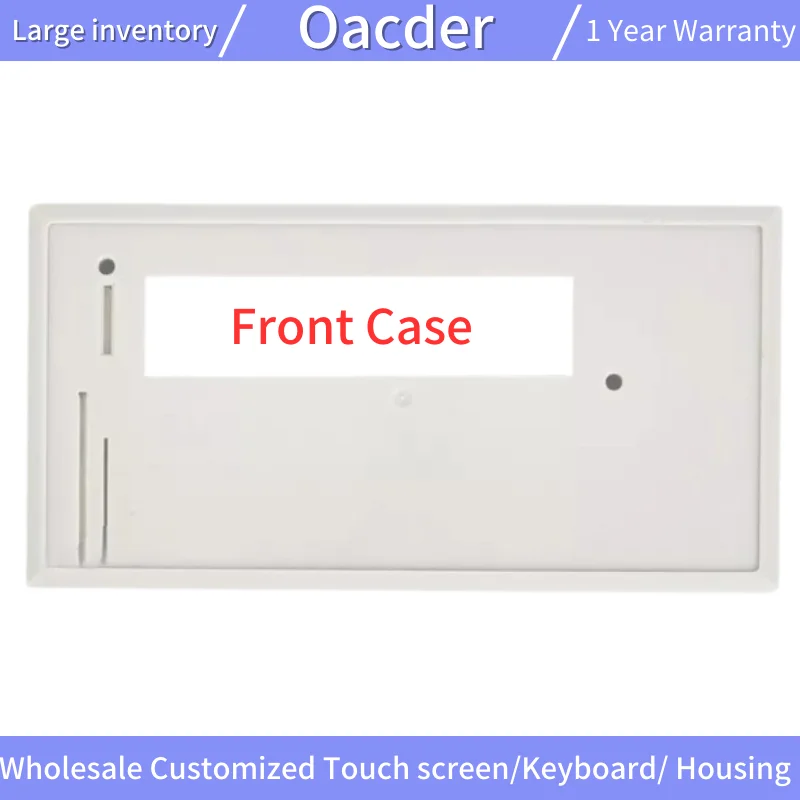 Large inventory / Oacder / 1 Year Warranty

Front Case

Wholesale Customized Touch screen/Keyboard/ Housing